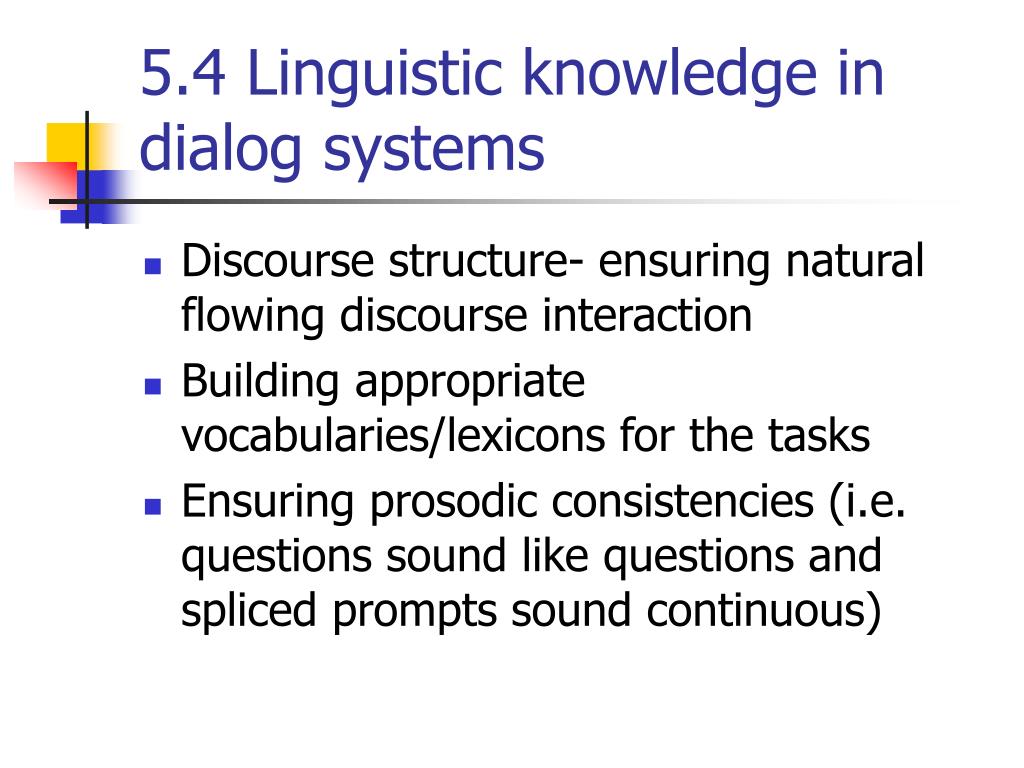 5.4 Linguistic knowledge in dialog systems

- Discourse structure- ensuring natural flowing discourse interaction
- Building appropriate vocabularies/lexicons for the tasks
- Ensuring prosodic consistencies (i.e. questions sound like questions and spliced prompts sound continuous)